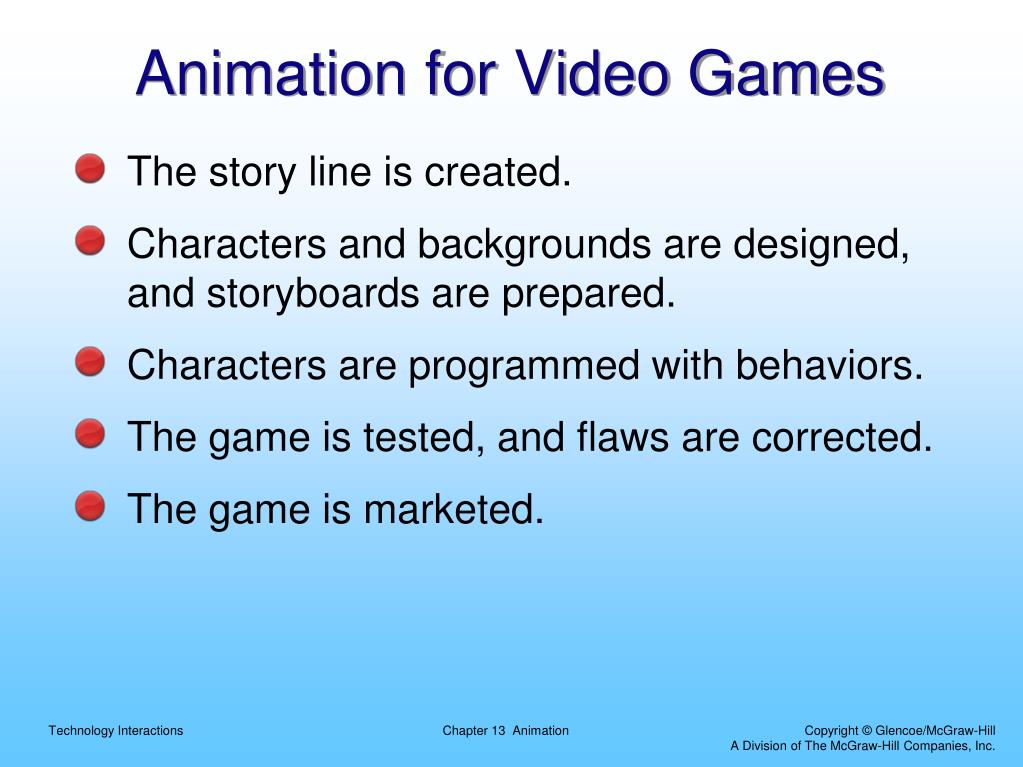 Animation for Video Games

The story line is created.

Characters and backgrounds are designed, and storyboards are prepared.

Characters are programmed with behaviors.

The game is tested, and flaws are corrected.

The game is marketed.

Technology Interactions

Chapter 13 Animation

Copyright © Glencoe/McGraw-Hill
A Division of The McGraw-Hill Companies, Inc.